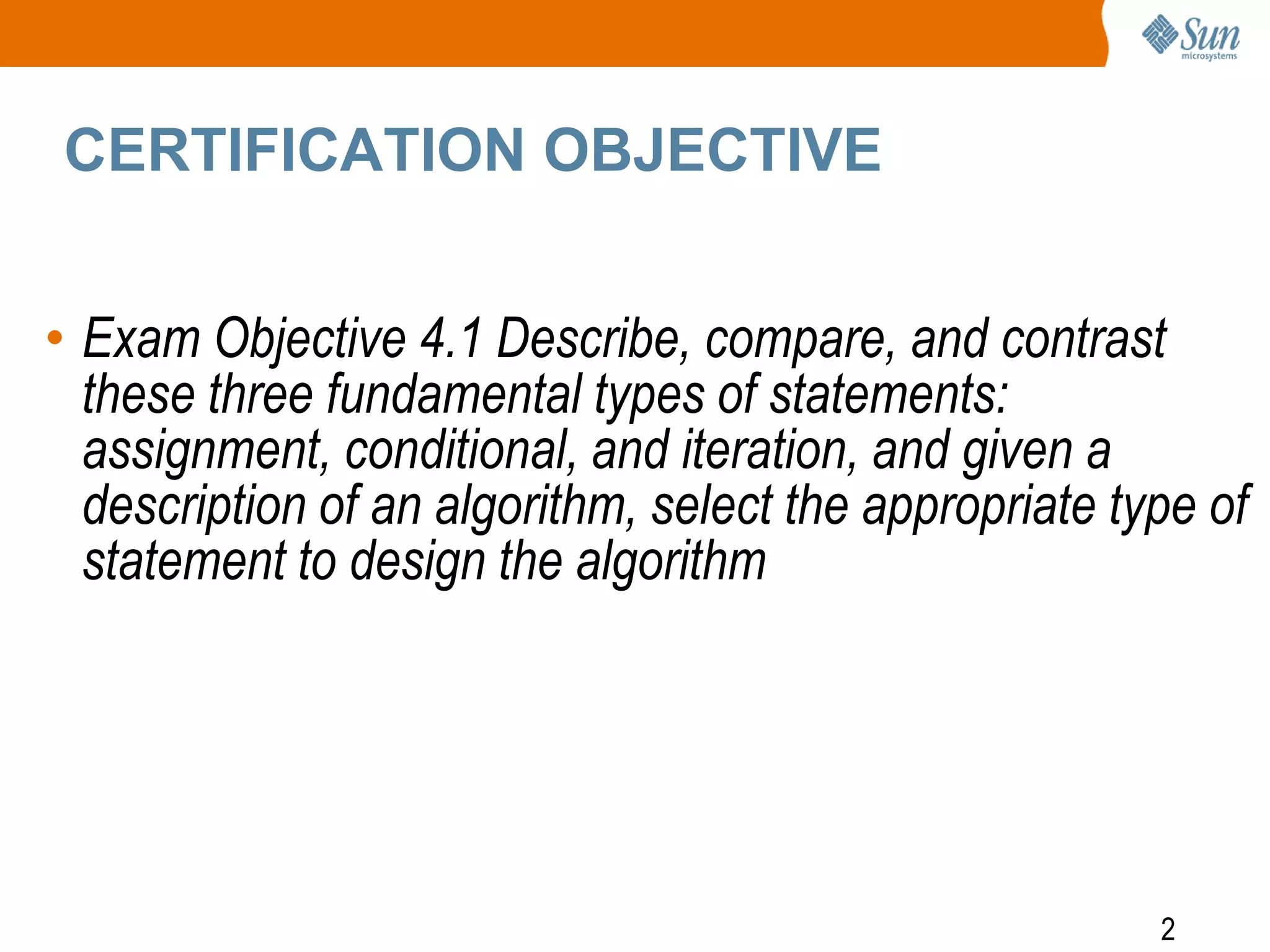 Sun microsystems

CERTIFICATION OBJECTIVE

• Exam Objective 4.1 Describe, compare, and contrast these three fundamental types of statements: assignment, conditional, and iteration, and given a description of an algorithm, select the appropriate type of statement to design the algorithm

2